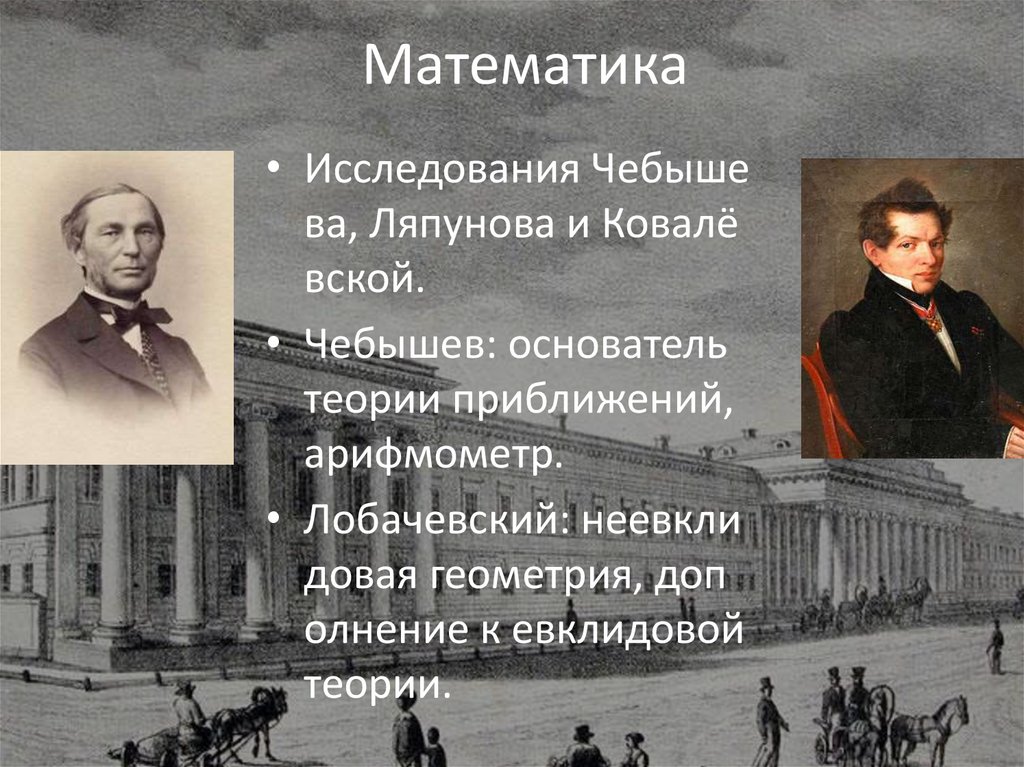 Математика

• Исследования Чебыше ва, Ляпунова и Ковалё вской.
• Чебышев: основатель теории приближений, арифмометр.
• Лобачевский: неевкли довая геометрия, доп олнение к евклидовой теории.